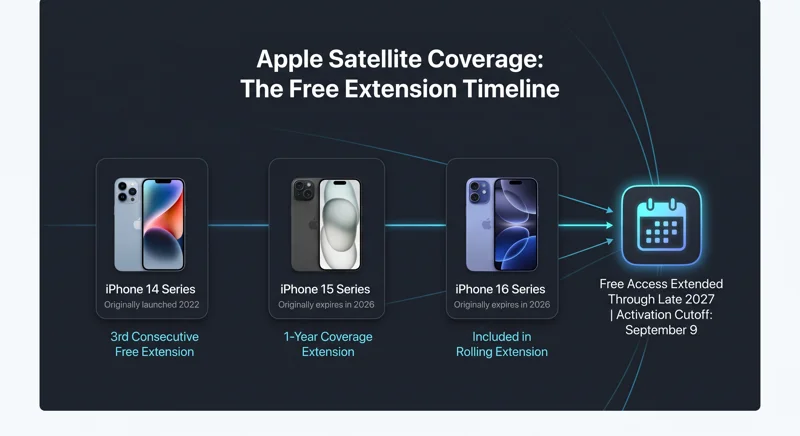 Apple Satellite Coverage:
The Free Extension Timeline

iPhone 14 Series
Originally launched 2022

3rd Consecutive Free Extension

iPhone 15 Series
Originally expires in 2026

1-Year Coverage Extension

iPhone 16 Series
Originally expires in 2026

Included in Rolling Extension

Free Access Extended Through Late 2027 | Activation Cutoff: September 9